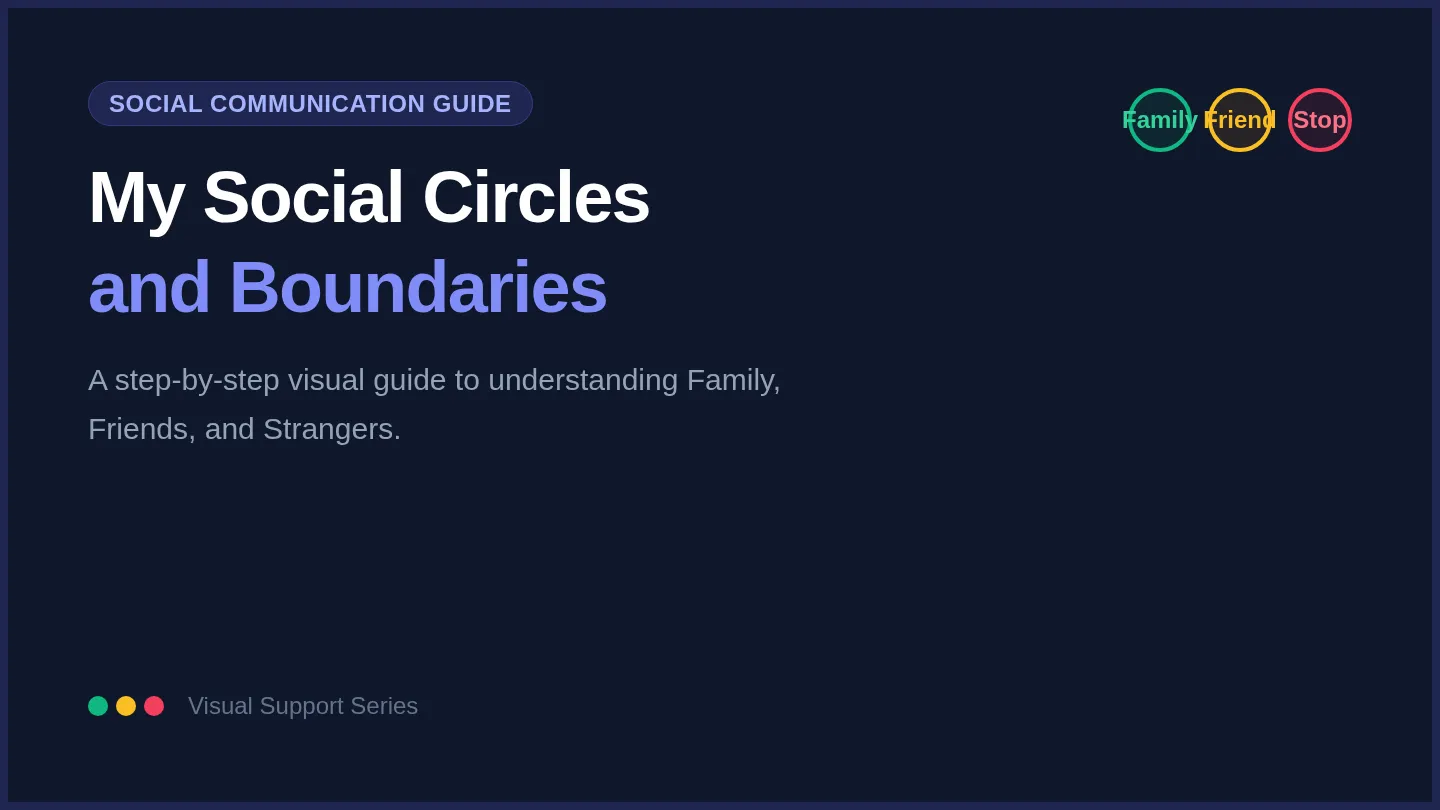 SOCIAL COMMUNICATION GUIDE

Family Friend Stop

My Social Circles
and Boundaries

A step-by-step visual guide to understanding Family, Friends, and Strangers.

Visual Support Series